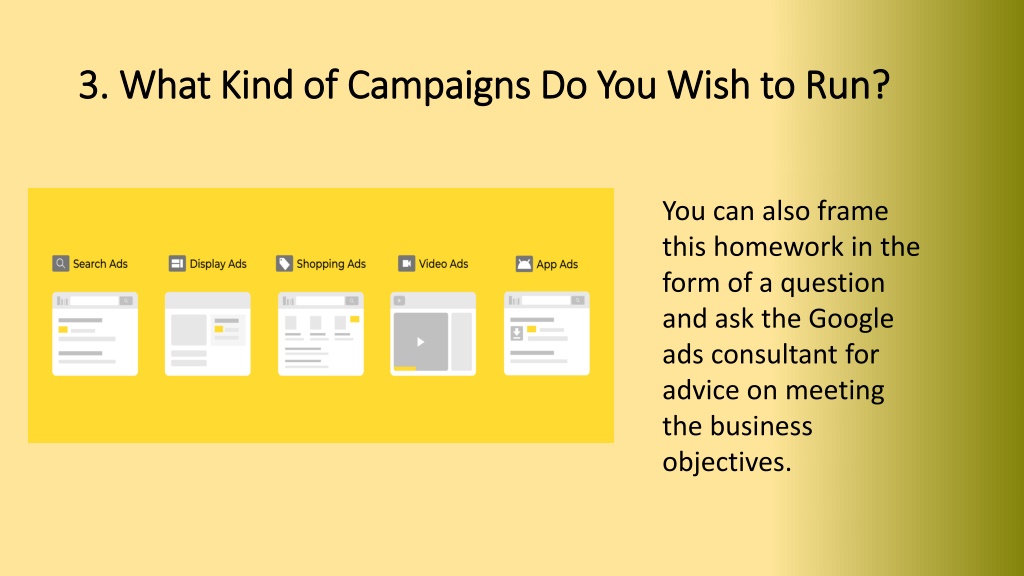 3. What Kind of Campaigns Do You Wish to Run?

Search Ads
Display Ads
Shopping Ads
Video Ads
App Ads

You can also frame this homework in the form of a question and ask the Google ads consultant for advice on meeting the business objectives.